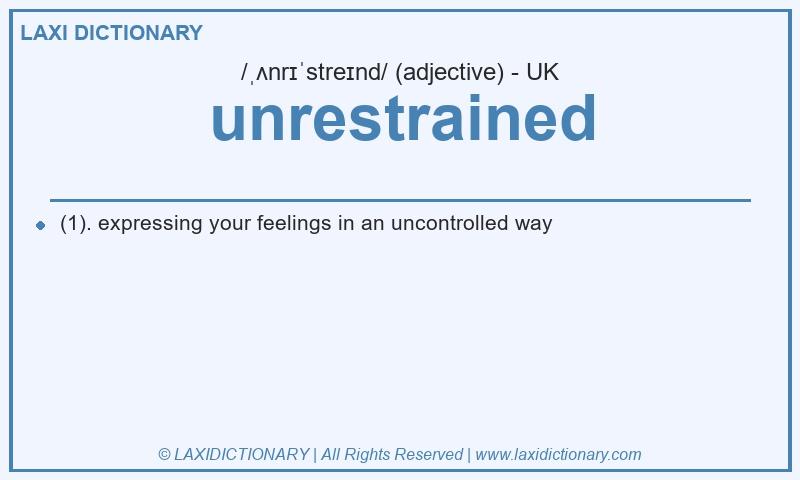 LAXI DICTIONARY

/ˌʌnrɪˈstreɪnd/ (adjective) - UK

unrestrained

(1). expressing your feelings in an uncontrolled way

© LAXIDICTIONARY | All Rights Reserved | www.laxidictionary.com